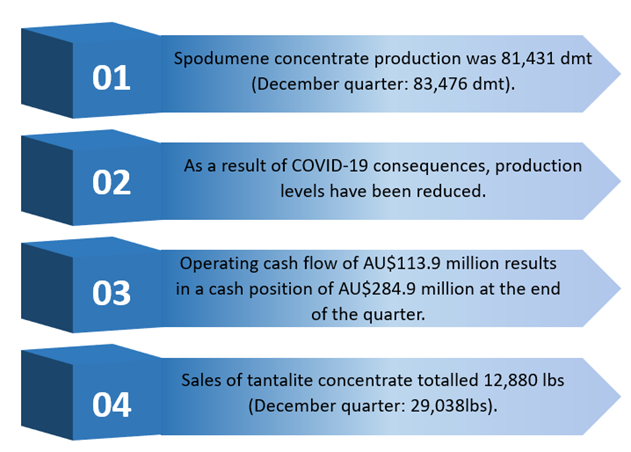 01

Spodumene concentrate production was 81,431 dmt (December quarter: 83,476 dmt).

02

As a result of COVID-19 consequences, production levels have been reduced.

03

Operating cash flow of AU$113.9 million results in a cash position of AU$284.9 million at the end of the quarter.

04

Sales of tantalite concentrate totalled 12,880 lbs (December quarter: 29,038lbs).